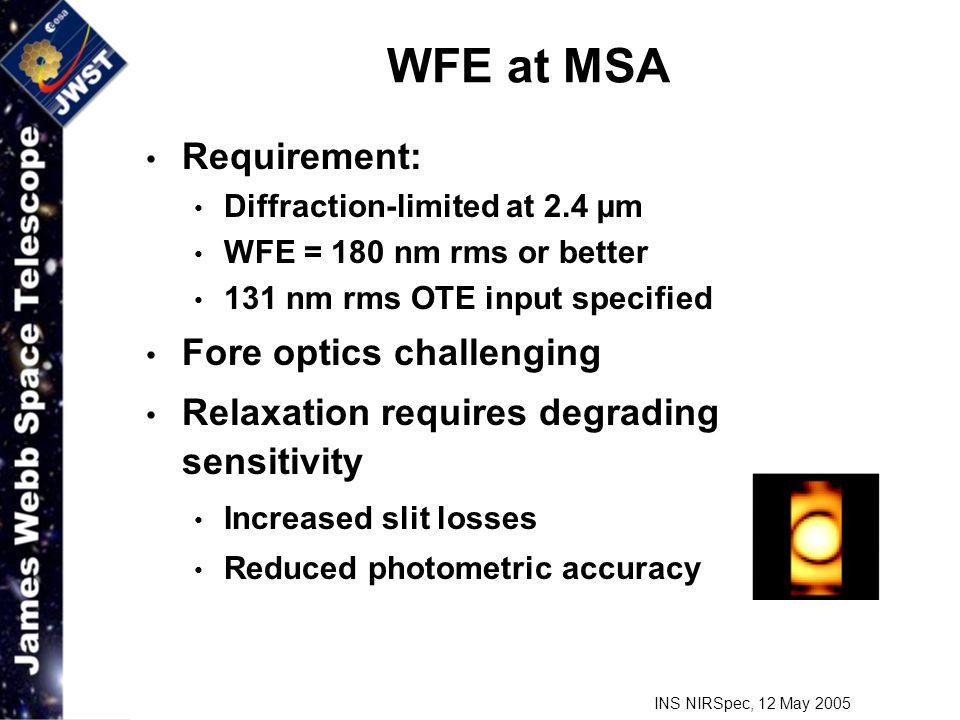 esa
JWST
James Webb Space Telescope

WFE at MSA

• Requirement:
  • Diffraction-limited at 2.4 μm
  • WFE = 180 nm rms or better
  • 131 nm rms OTE input specified
• Fore optics challenging
• Relaxation requires degrading sensitivity
  • Increased slit losses
  • Reduced photometric accuracy

INS NIRSpec, 12 May 2005